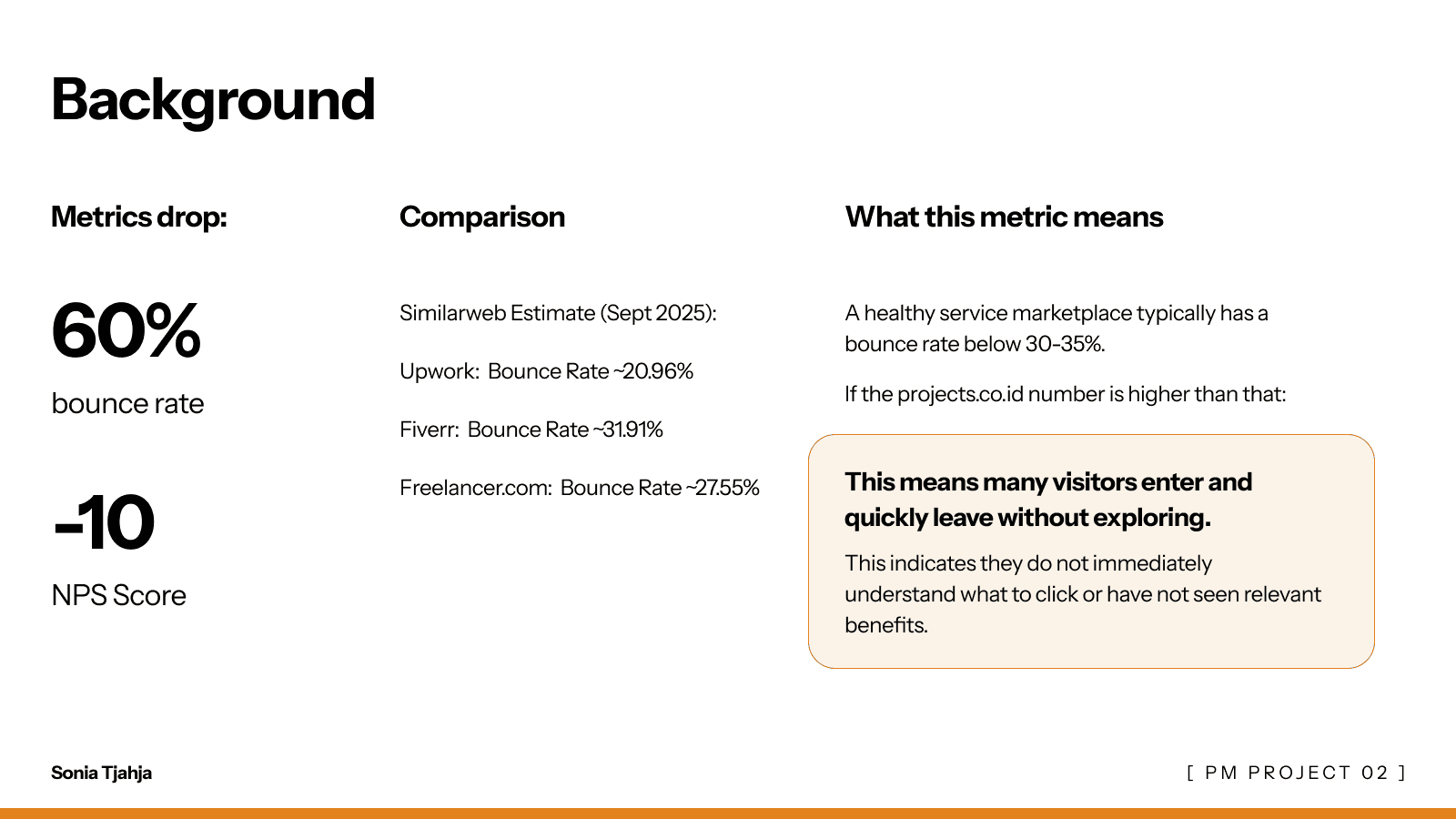 Background

Metrics drop:

60%

bounce rate

-10

NPS Score

Comparison

Similarweb Estimate (Sept 2025):

Upwork: Bounce Rate ~20.96%

Fiverr: Bounce Rate ~31.91%

Freelancer.com: Bounce Rate ~27.55%

What this metric means

A healthy service marketplace typically has a bounce rate below 30-35%.

If the projects.co.id number is higher than that:

This means many visitors enter and quickly leave without exploring.

This indicates they do not immediately understand what to click or have not seen relevant benefits.

Sonia Tjahja

[ PM PROJECT 02 ]